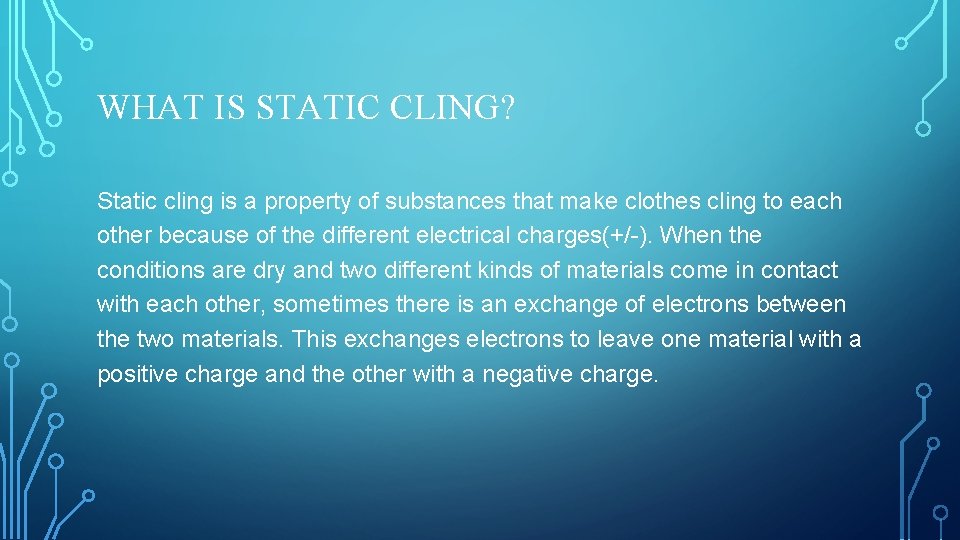 WHAT IS STATIC CLING?

Static cling is a property of substances that make clothes cling to each other because of the different electrical charges(+/-). When the conditions are dry and two different kinds of materials come in contact with each other, sometimes there is an exchange of electrons between the two materials. This exchanges electrons to leave one material with a positive charge and the other with a negative charge.